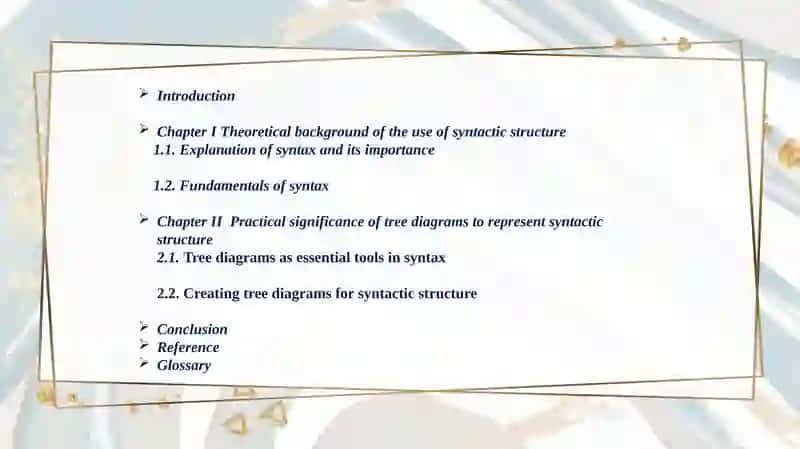 ➢ Introduction

➢ Chapter I Theoretical background of the use of syntactic structure
1.1. Explanation of syntax and its importance

1.2. Fundamentals of syntax

➢ Chapter II Practical significance of tree diagrams to represent syntactic structure
2.1. Tree diagrams as essential tools in syntax

2.2. Creating tree diagrams for syntactic structure

➢ Conclusion
➢ Reference
➢ Glossary